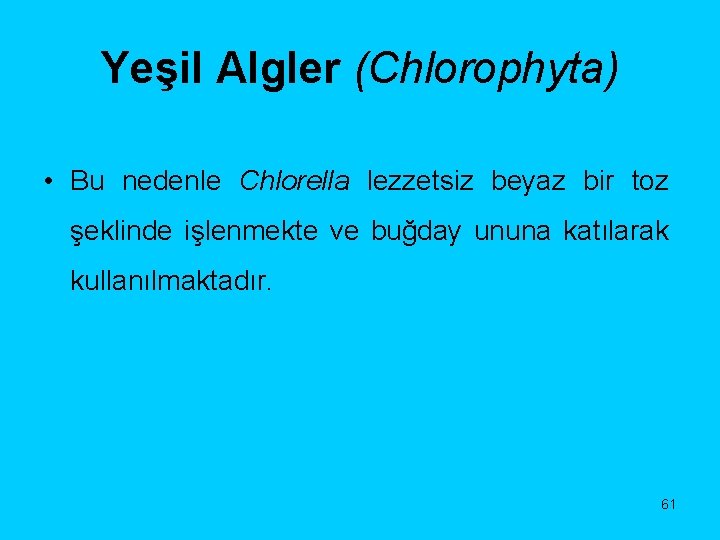 Yeşil Algler (Chlorophyta)

• Bu nedenle Chlorella lezzetsiz beyaz bir toz şeklinde işlenmekte ve buğday ununa katılarak kullanılmaktadır.

61